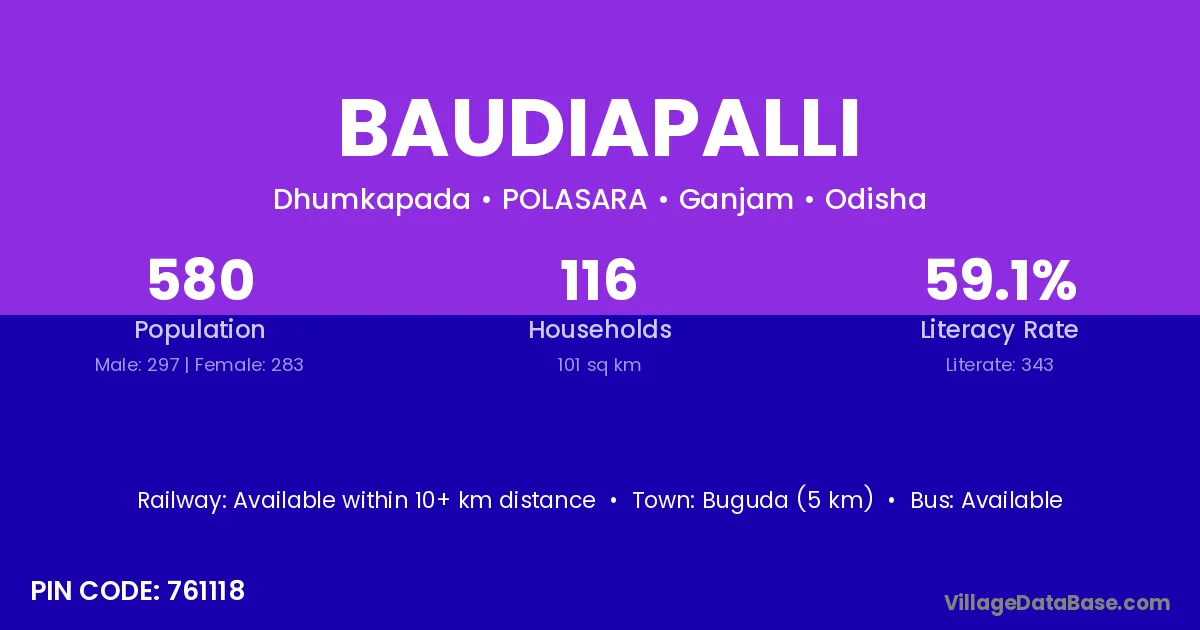 BAUDIAPALLI

Dhumkapada • POLASARA • Ganjam • Odisha

580
Population
Male: 297 | Female: 283

116
Households
101 sq km

59.1%
Literacy Rate
Literate: 343

Railway: Available within 10+ km distance • Town: Buguda (5 km) • Bus: Available

PIN CODE: 761118

VillageDataBase.com